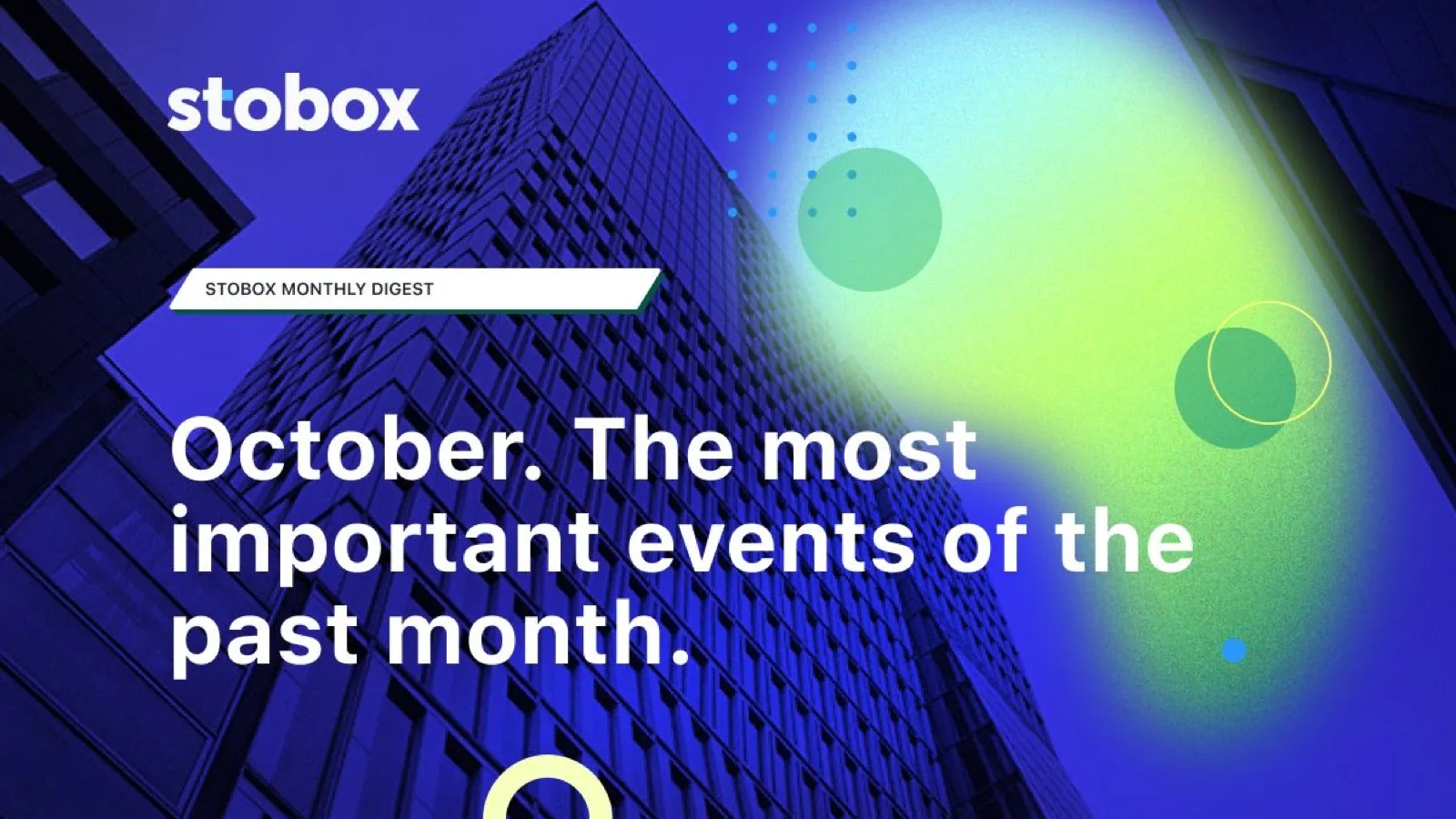 stobox

STOBOX MONTHLY DIGEST

October. The most important events of the past month.